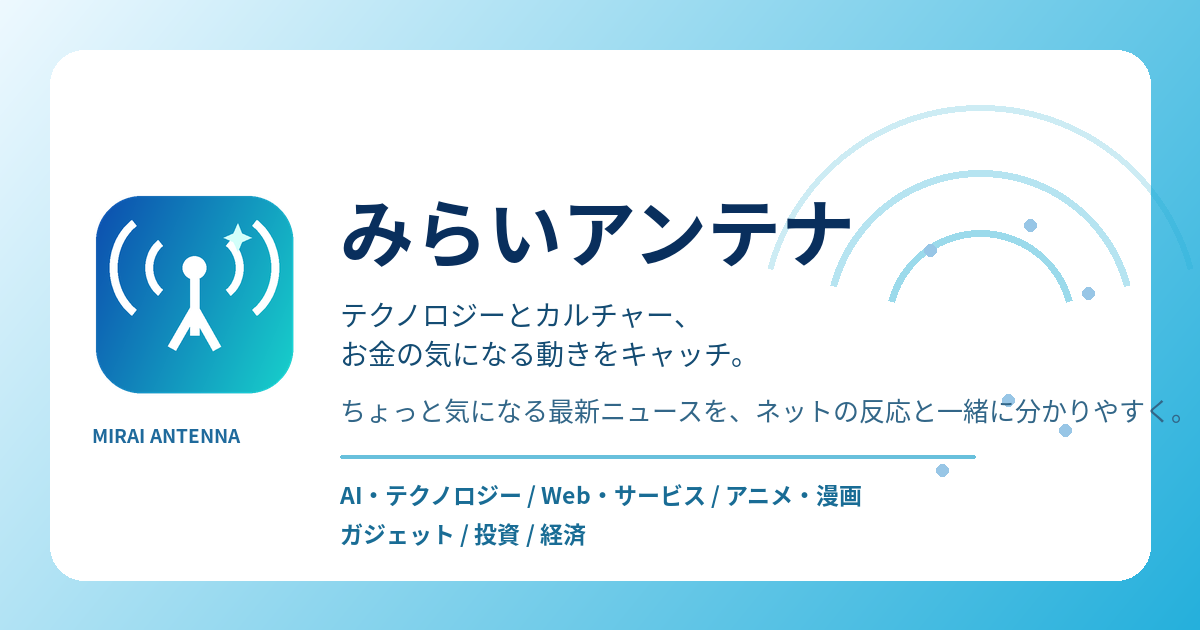 MIRAI ANTENNA

みらいアンテナ

テクノロジーとカルチャー、
お金の気になる動きをキャッチ。

ちょっと気になる最新ニュースを、ネットの反応と一緒に分かりやすく。

AI・テクノロジー / Web・サービス / アニメ・漫画
ガジェット / 投資 / 経済